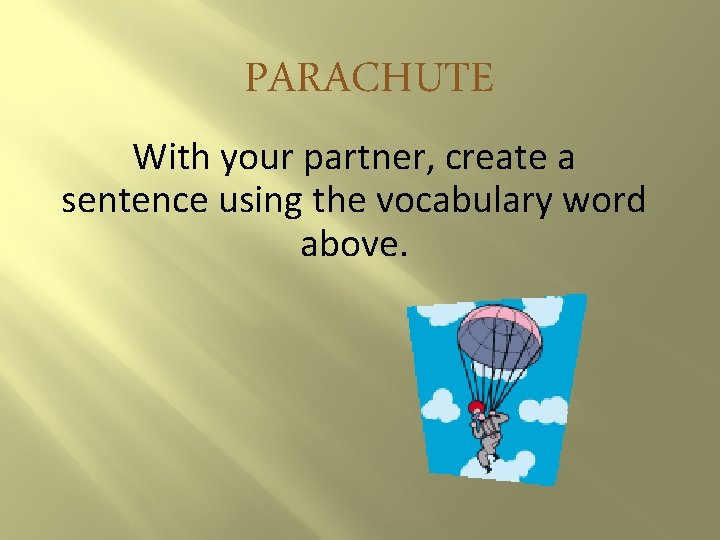 PARACHUTE

With your partner, create a sentence using the vocabulary word above.